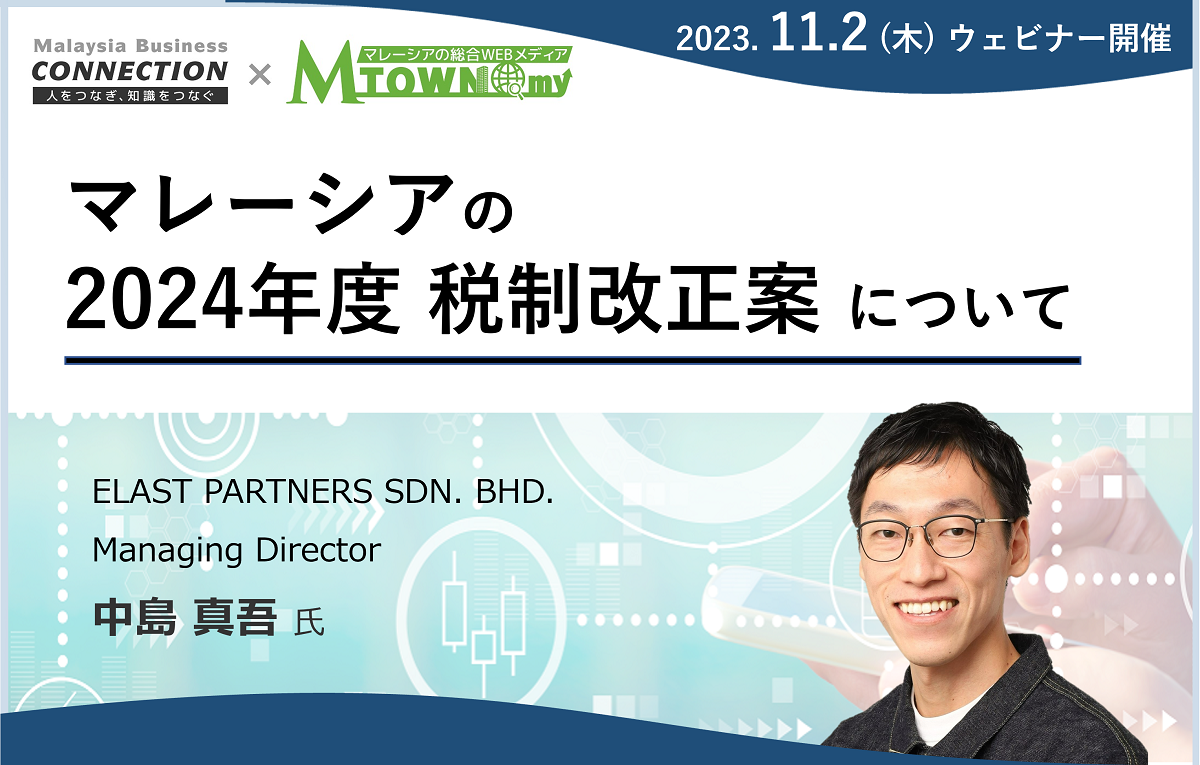 Malaysia Business
CONNECTION
人をつなぎ、知識をつなぐ

×

マレーシアの総合WEBメディア
MTOWN.my

2023. 11.2（木）ウェビナー開催

マレーシアの
2024年度 税制改正案 について

ELAST PARTNERS SDN. BHD.
Managing Director
中島 真吾 氏